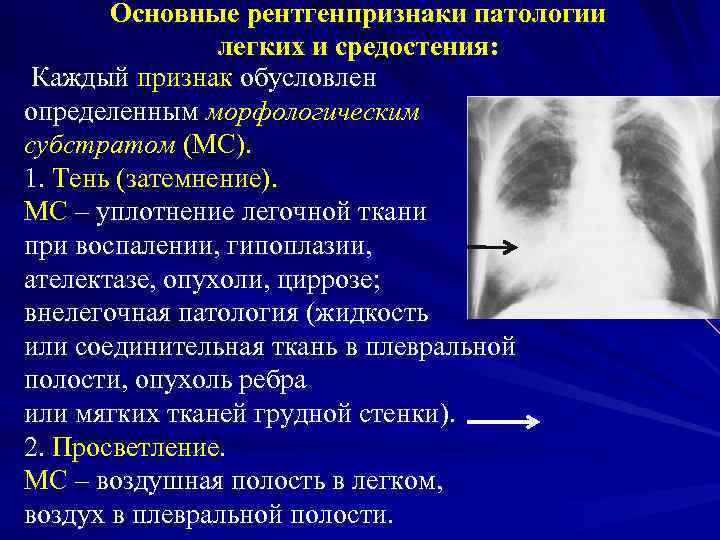 Основные рентгенпризнаки патологии легких и средостения:

Каждый признак обусловлен определенным морфологическим субстратом (МС).
1. Тень (затемнение).
МС – уплотнение легочной ткани при воспалении, гипоплазии, ателектазе, опухоли, циррозе; внелегочная патология (жидкость или соединительная ткань в плевральной полости, опухоль ребра или мягких тканей грудной стенки).
2. Просветление.
МС – воздушная полость в легком, воздух в плевральной полости.